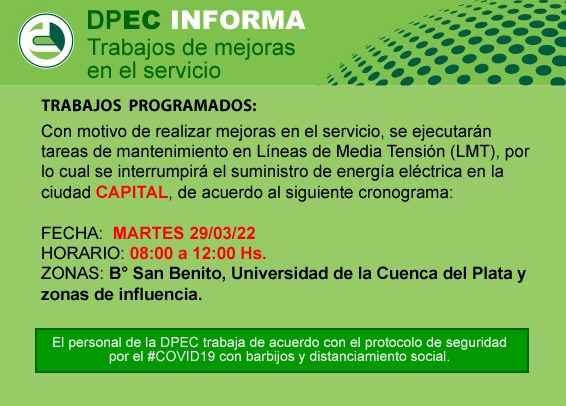 DPEC INFORMA
Trabajos de mejoras en el servicio

TRABAJOS PROGRAMADOS:

Con motivo de realizar mejoras en el servicio, se ejecutarán tareas de mantenimiento en Líneas de Media Tensión (LMT), por lo cual se interrumpirá el suministro de energía eléctrica en la ciudad CAPITAL, de acuerdo al siguiente cronograma:

FECHA: MARTES 29/03/22
HORARIO: 08:00 a 12:00 Hs.
ZONAS: B° San Benito, Universidad de la Cuenca del Plata y zonas de influencia.

El personal de la DPEC trabaja de acuerdo con el protocolo de seguridad por el #COVID19 con barbijos y distanciamiento social.